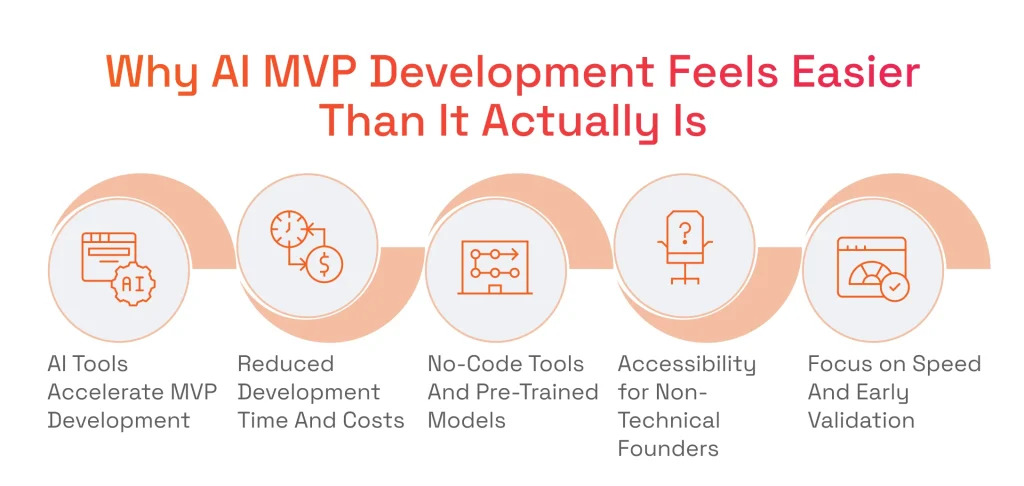 Why AI MVP Development Feels Easier Than It Actually Is

AI

AI Tools Accelerate MVP Development

Reduced Development Time And Costs

No-Code Tools And Pre-Trained Models

Accessibility for Non-Technical Founders

Focus on Speed And Early Validation